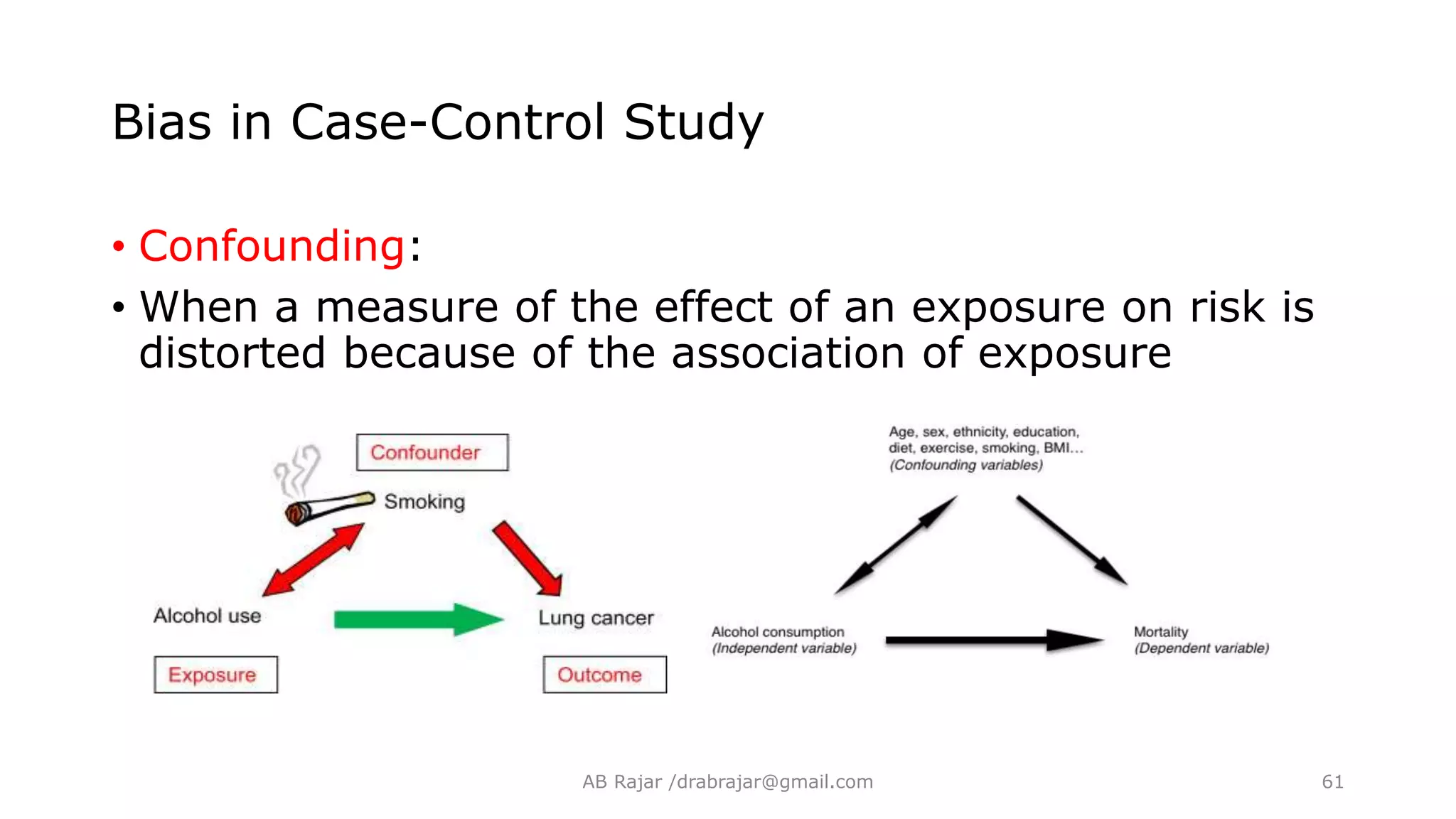 Bias in Case-Control Study

• Confounding:

• When a measure of the effect of an exposure on risk is distorted because of the association of exposure

Confounder

Smoking

Alcohol use

Lung cancer

Exposure

Outcome

Age, sex, ethnicity, education, diet, exercise, smoking, BMI...
(Confounding variables)

Alcohol consumption
(Independent variable)

Mortality
(Dependent variable)

AB Rajar /drabrajar@gmail.com

61